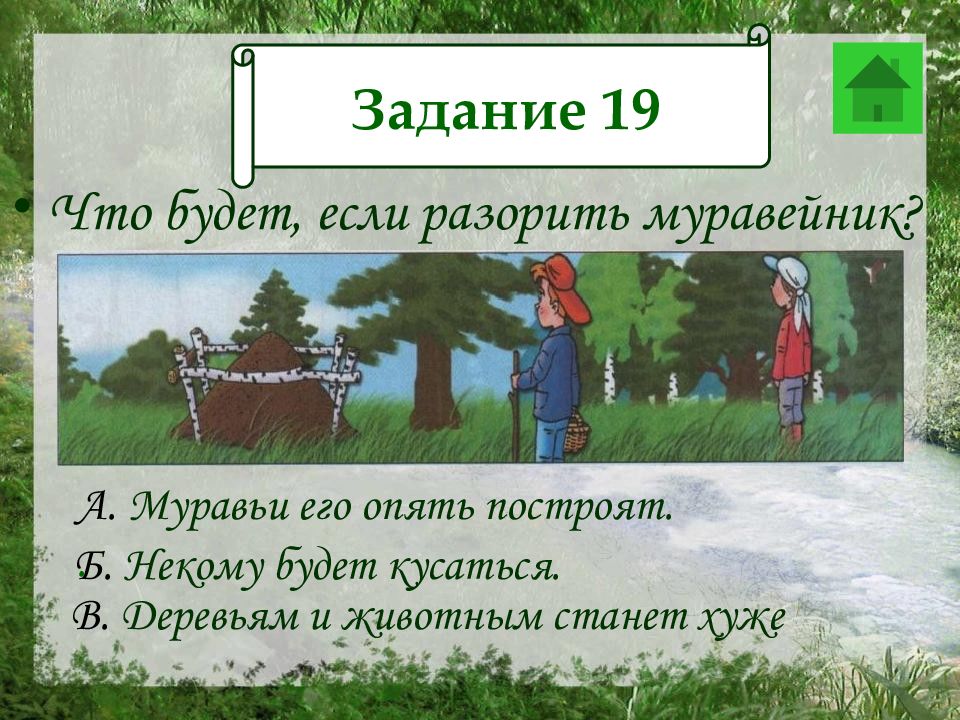 Задание 19

• Что будет, если разорить муравейник?

А. Муравьи его опять построят.

Б. Некому будет кусаться.

В. Деревьям и животным станет хуже